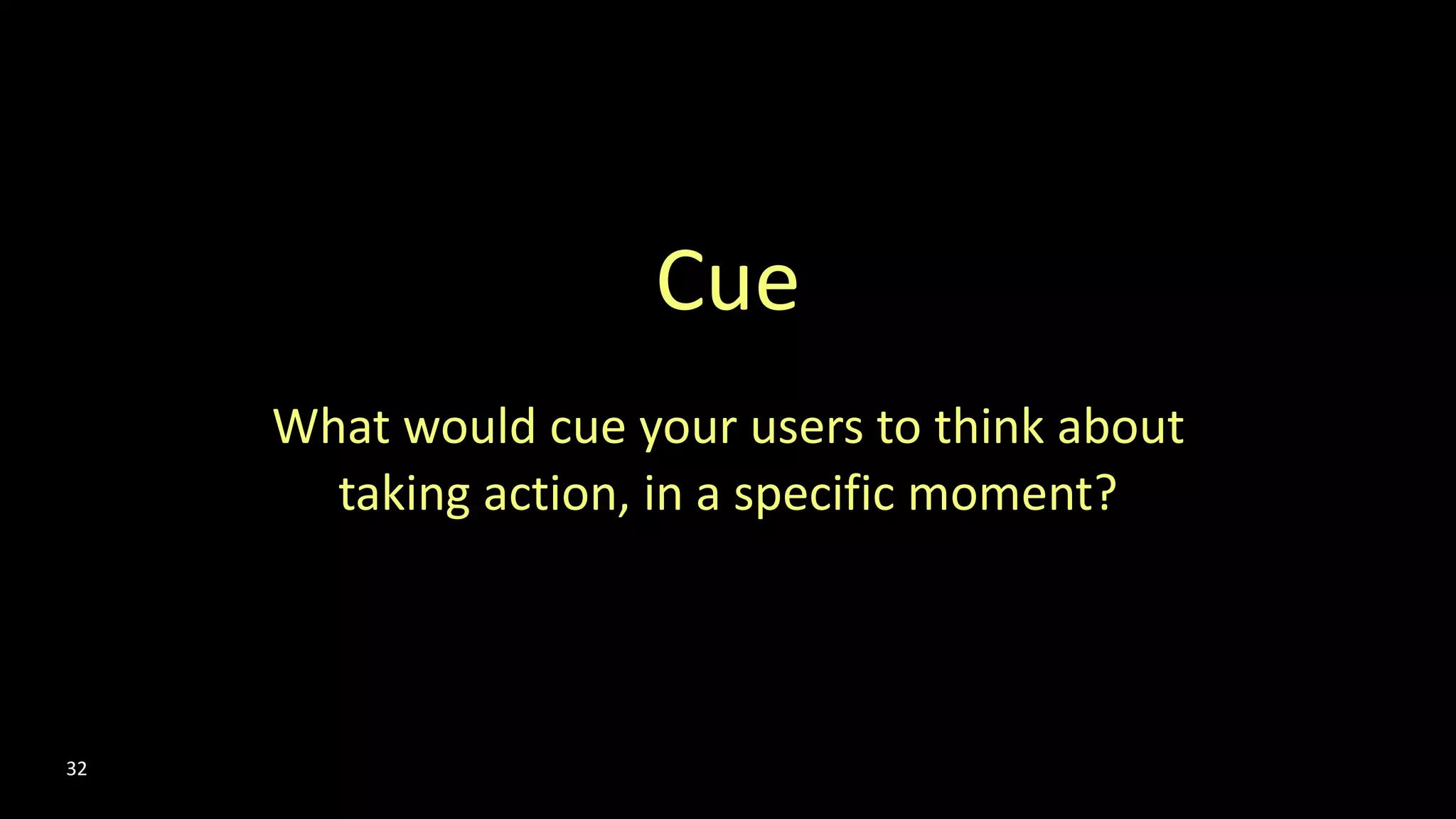 Cue

What would cue your users to think about taking action, in a specific moment?

32